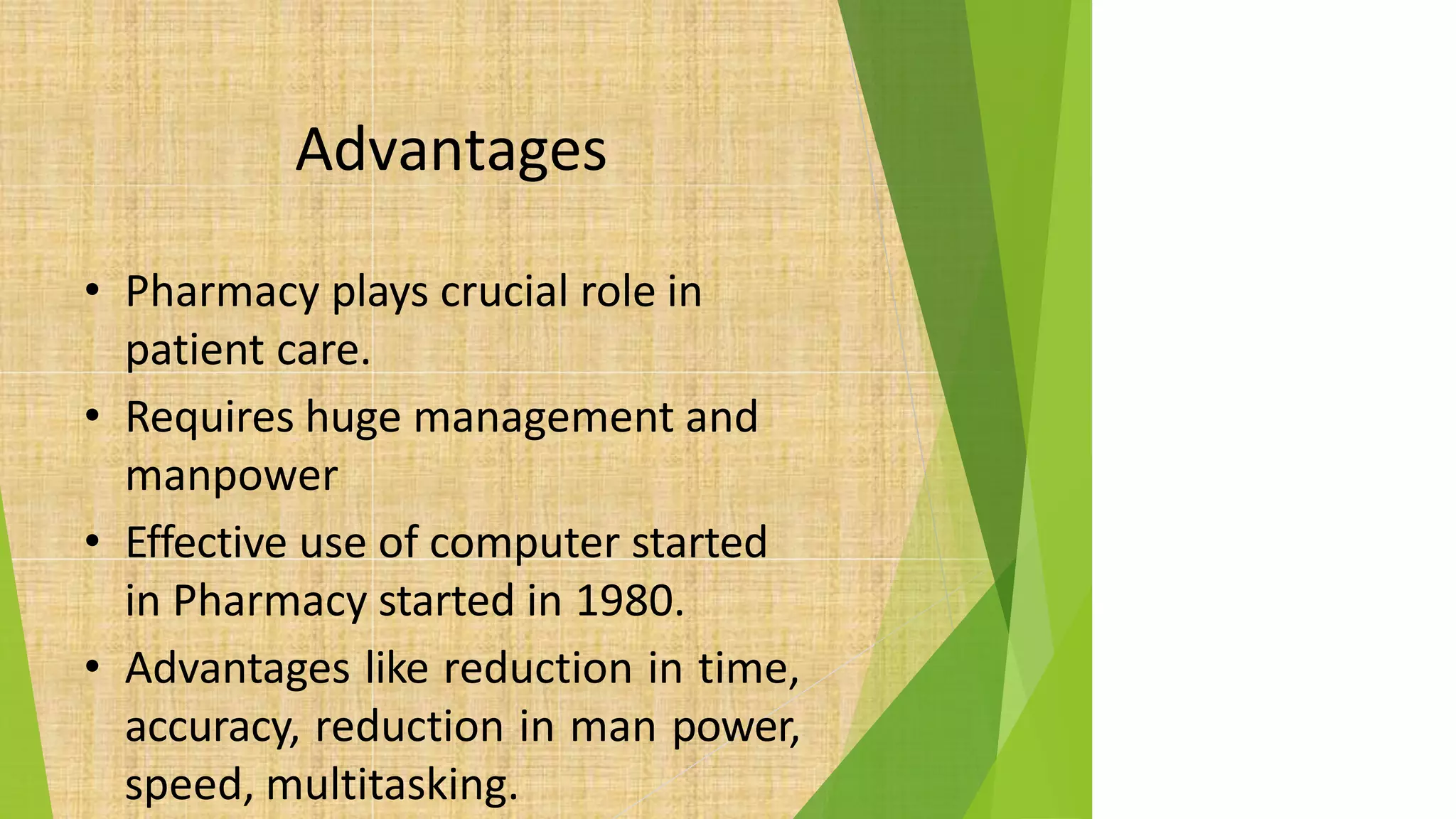 Advantages

• Pharmacy plays crucial role in patient care.
• Requires huge management and manpower
• Effective use of computer started in Pharmacy started in 1980.
• Advantages like reduction in time, accuracy, reduction in man power, speed, multitasking.